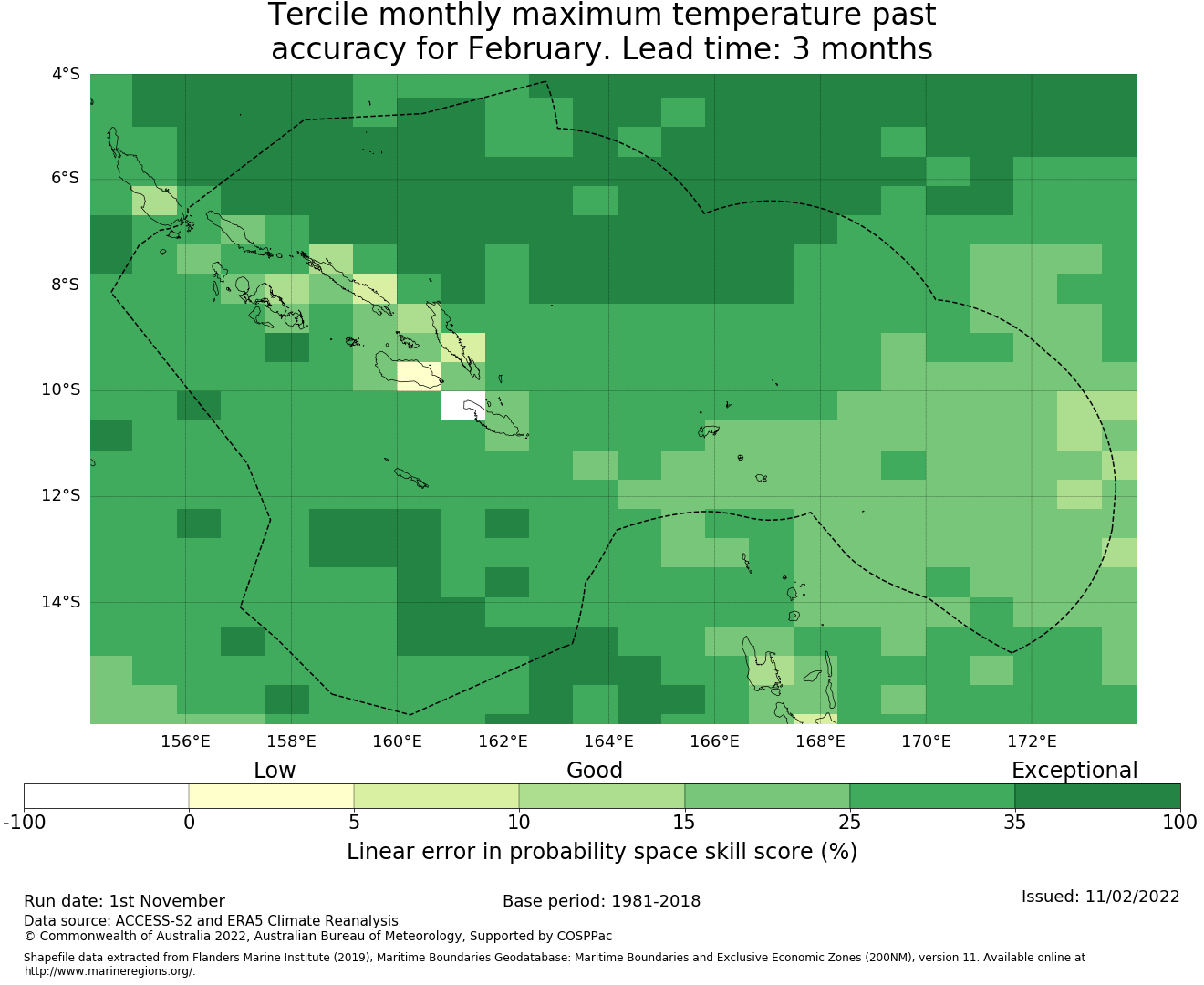 Tercile monthly maximum temperature past accuracy for February. Lead time: 3 months

4°S
6°S
8°S
10°S
12°S
14°S

156°E 158°E 160°E 162°E 164°E 166°E 168°E 170°E 172°E

Low
Good
Exceptional

-100 0 5 10 15 25 35 100

Linear error in probability space skill score (%)

Run date: 1st November
Base period: 1981-2018
Issued: 11/02/2022
Data source: ACCESS-S2 and ERA5 Climate Reanalysis
© Commonwealth of Australia 2022, Australian Bureau of Meteorology, Supported by COSPPac

Shapefile data extracted from Flanders Marine Institute (2019), Maritime Boundaries Geodatabase: Maritime Boundaries and Exclusive Economic Zones (200NM), version 11. Available online at http://www.marineregions.org/.